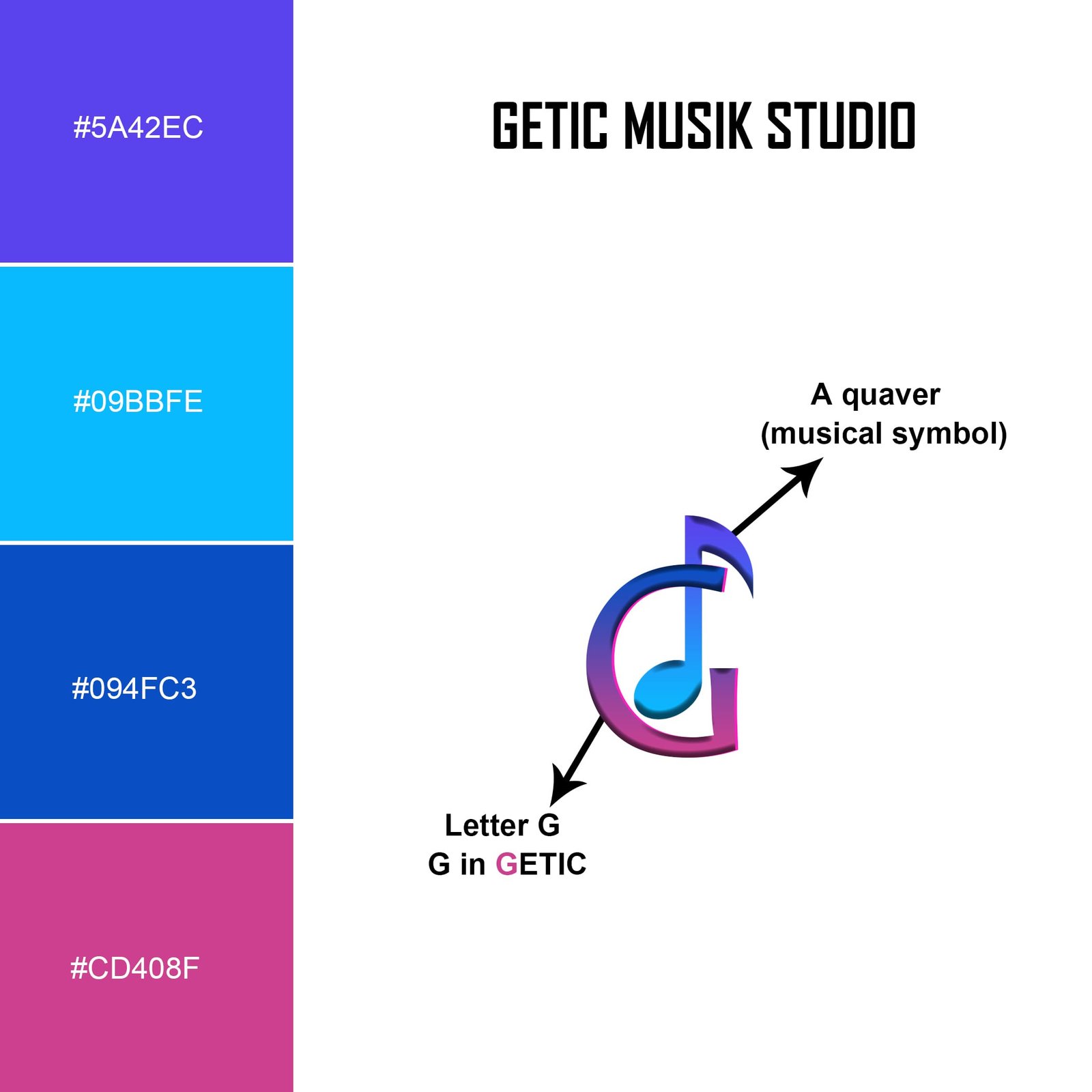 #5A42EC

#09BBFE

#094FC3

#CD408F

GETIC MUSIK STUDIO

A quaver
(musical symbol)

Letter G
G in GETIC